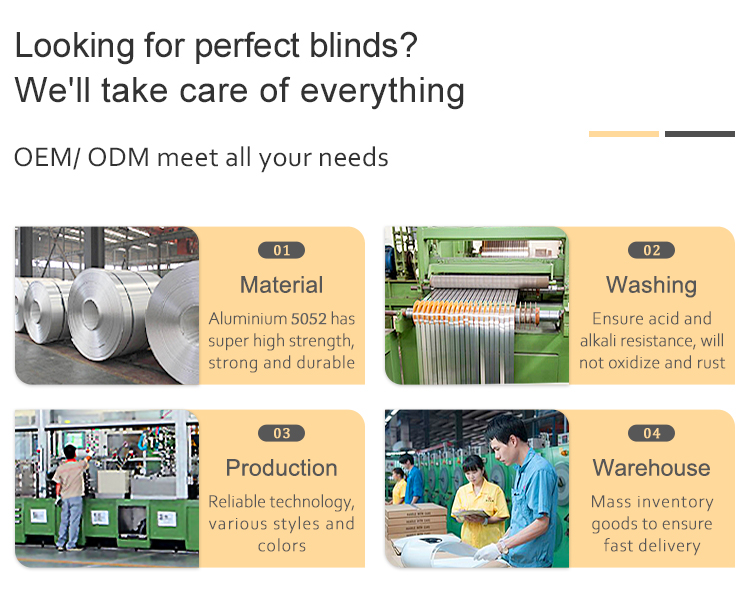 Looking for perfect blinds?
We'll take care of everything

OEM/ ODM meet all your needs

01
Material
Aluminium 5052 has super high strength, strong and durable

02
Washing
Ensure acid and alkali resistance, will not oxidize and rust

03
Production
Reliable technology, various styles and colors

04
Warehouse
Mass inventory goods to ensure fast delivery